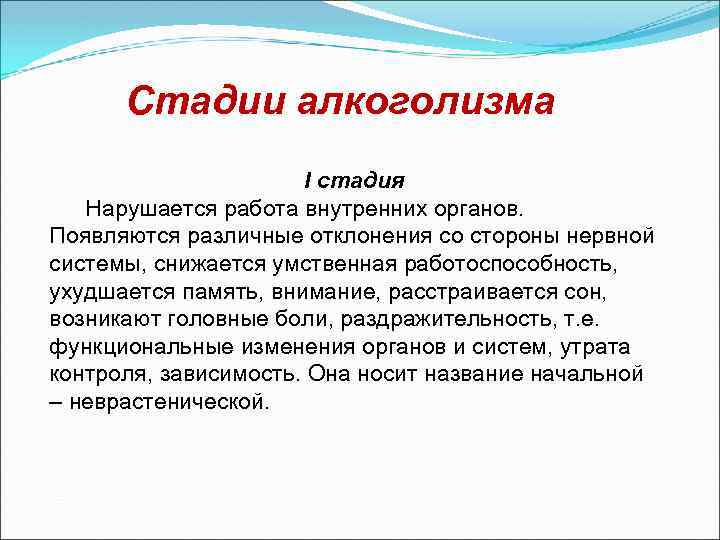 Стадии алкоголизма

I стадия

Нарушается работа внутренних органов. Появляются различные отклонения со стороны нервной системы, снижается умственная работоспособность, ухудшается память, внимание, расстраивается сон, возникают головные боли, раздражительность, т.е. функциональные изменения органов и систем, утрата контроля, зависимость. Она носит название начальной – неврастенической.